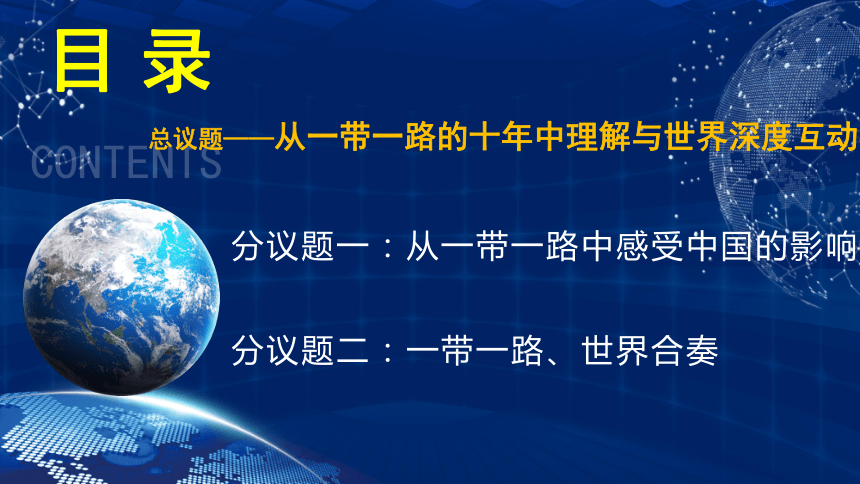 目 录

总议题——从一带一路的十年中理解与世界深度互动

CONTENTS

分议题一：从一带一路中感受中国的影响

分议题二：一带一路、世界合奏